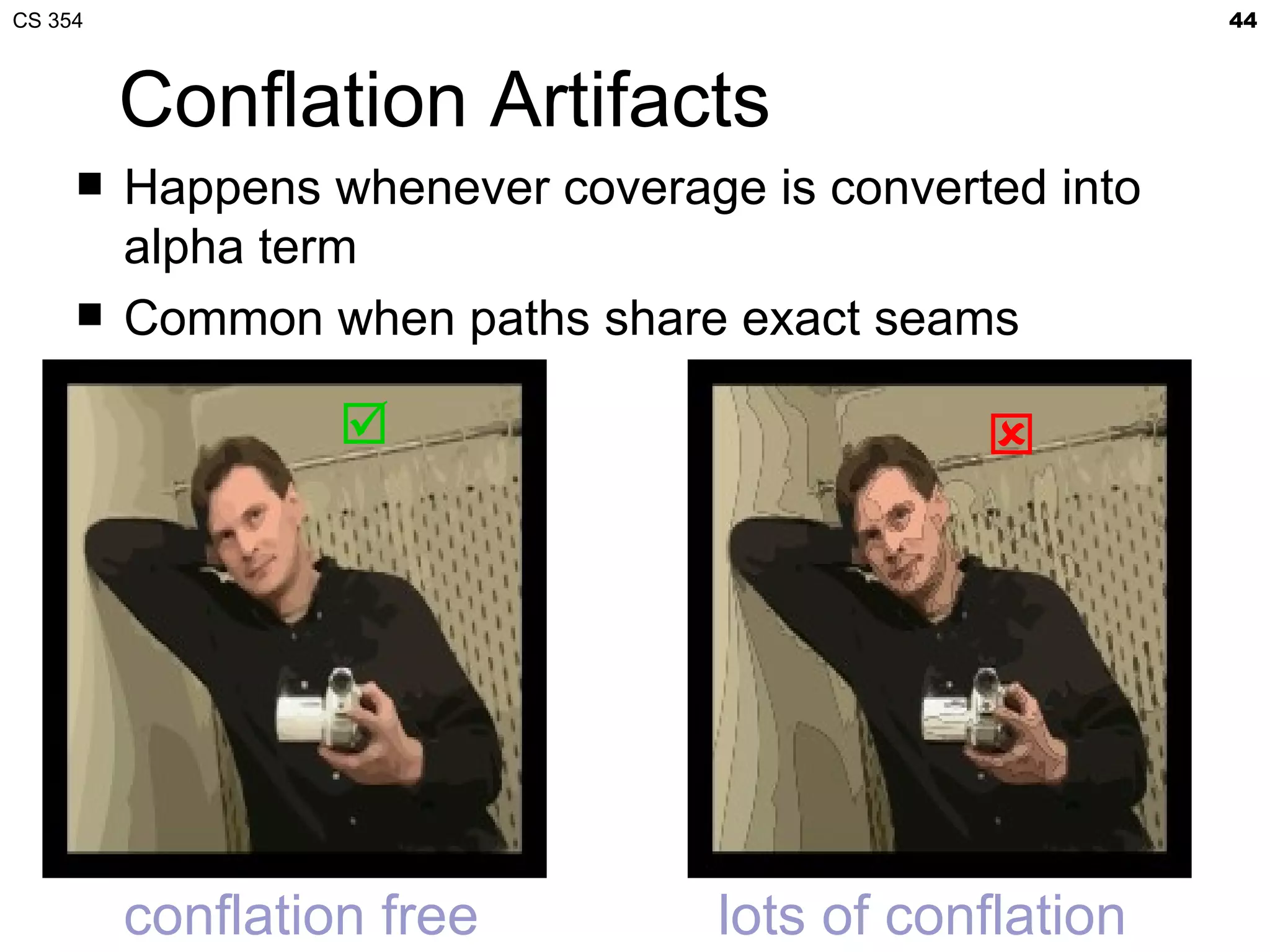 CS 354

44

Conflation Artifacts

■ Happens whenever coverage is converted into alpha term

■ Common when paths share exact seams

conflation free

lots of conflation